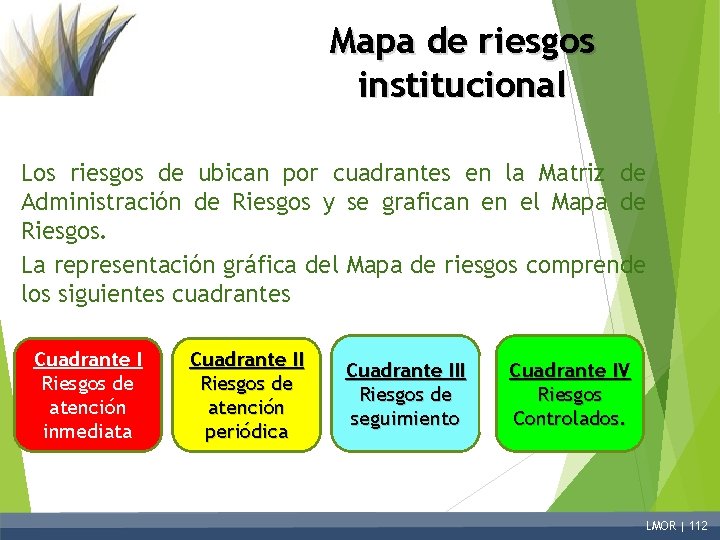 Mapa de riesgos institucional

Los riesgos de ubican por cuadrantes en la Matriz de Administración de Riesgos y se grafican en el Mapa de Riesgos.

La representación gráfica del Mapa de riesgos comprende los siguientes cuadrantes

Cuadrante I
Riesgos de atención inmediata

Cuadrante II
Riesgos de atención periódica

Cuadrante III
Riesgos de seguimiento

Cuadrante IV
Riesgos Controlados.

LMOR | 112